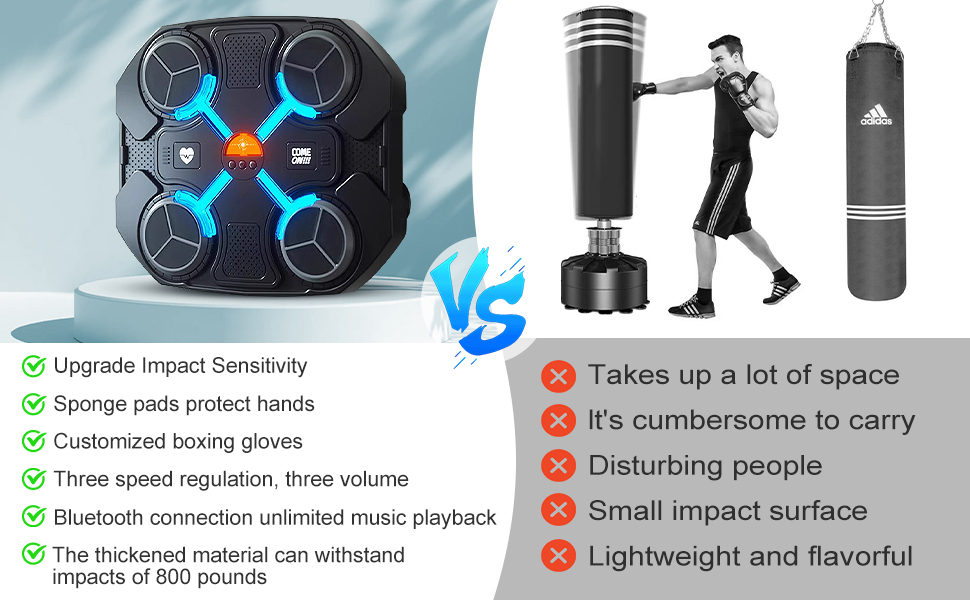 COME ON!!!

adidas

VS

Upgrade Impact Sensitivity
Sponge pads protect hands
Customized boxing gloves
Three speed regulation, three volume
Bluetooth connection unlimited music playback
The thickened material can withstand impacts of 800 pounds

Takes up a lot of space
It's cumbersome to carry
Disturbing people
Small impact surface
Lightweight and flavorful